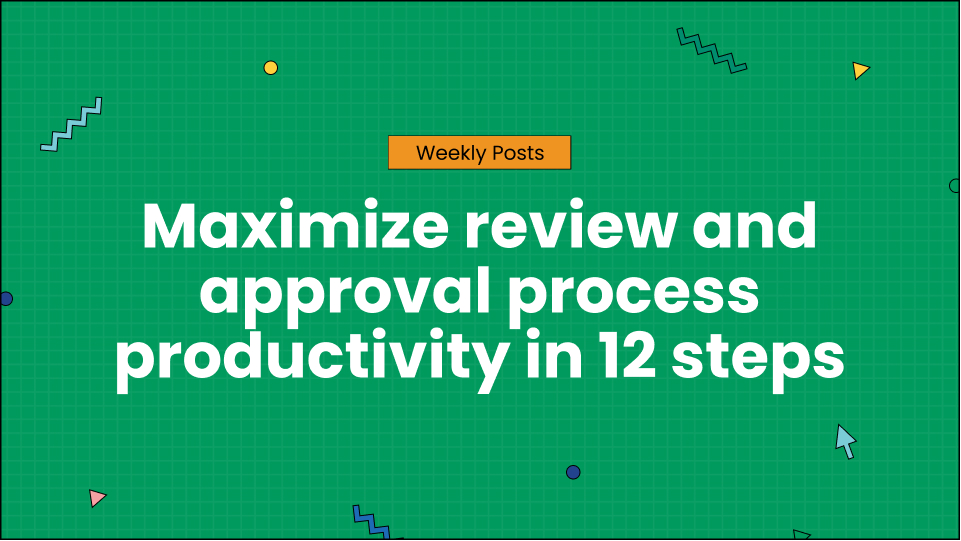 Weekly Posts

Maximize review and approval process productivity in 12 steps